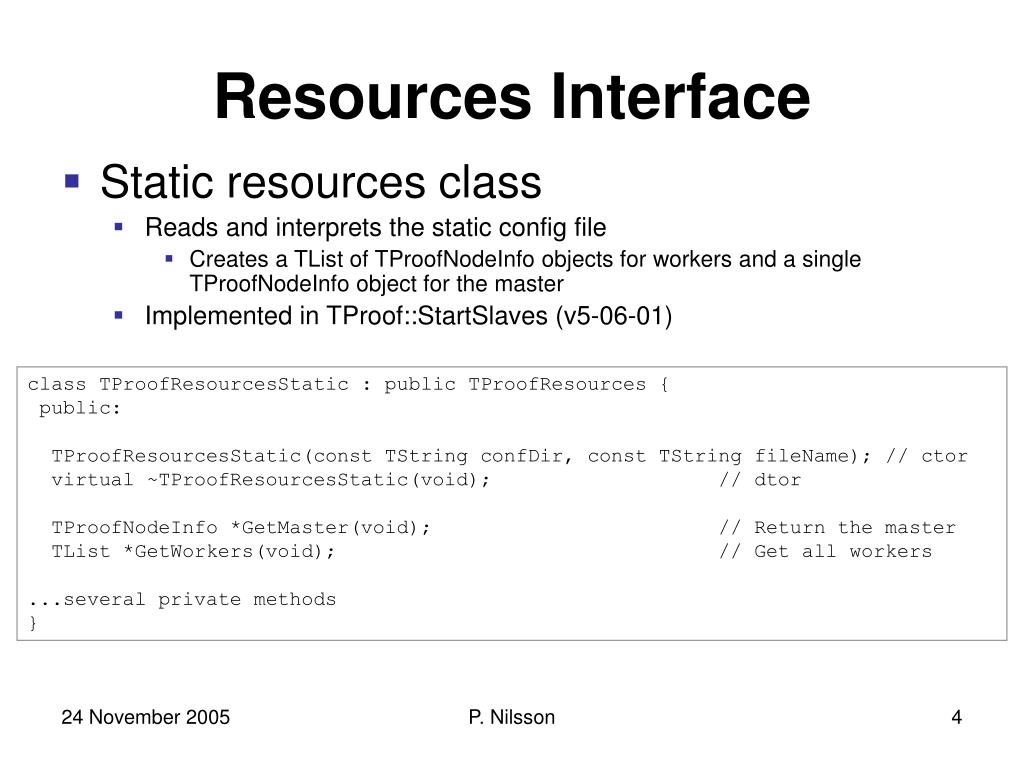 Resources Interface

Static resources class

Reads and interprets the static config file

Creates a TList of TProofNodeInfo objects for workers and a single TProofNodeInfo object for the master

Implemented in TProof::StartSlaves (v5-06-01)

class TProofResourcesStatic : public TProofResources {
 public:

  TProofResourcesStatic(const TString confDir, const TString fileName); // ctor
  virtual ~TProofResourcesStatic(void);                   // dtor

  TProofNodeInfo *GetMaster(void);                        // Return the master
  TList *GetWorkers(void);                                // Get all workers

...several private methods
}

24 November 2005

P. Nilsson

4